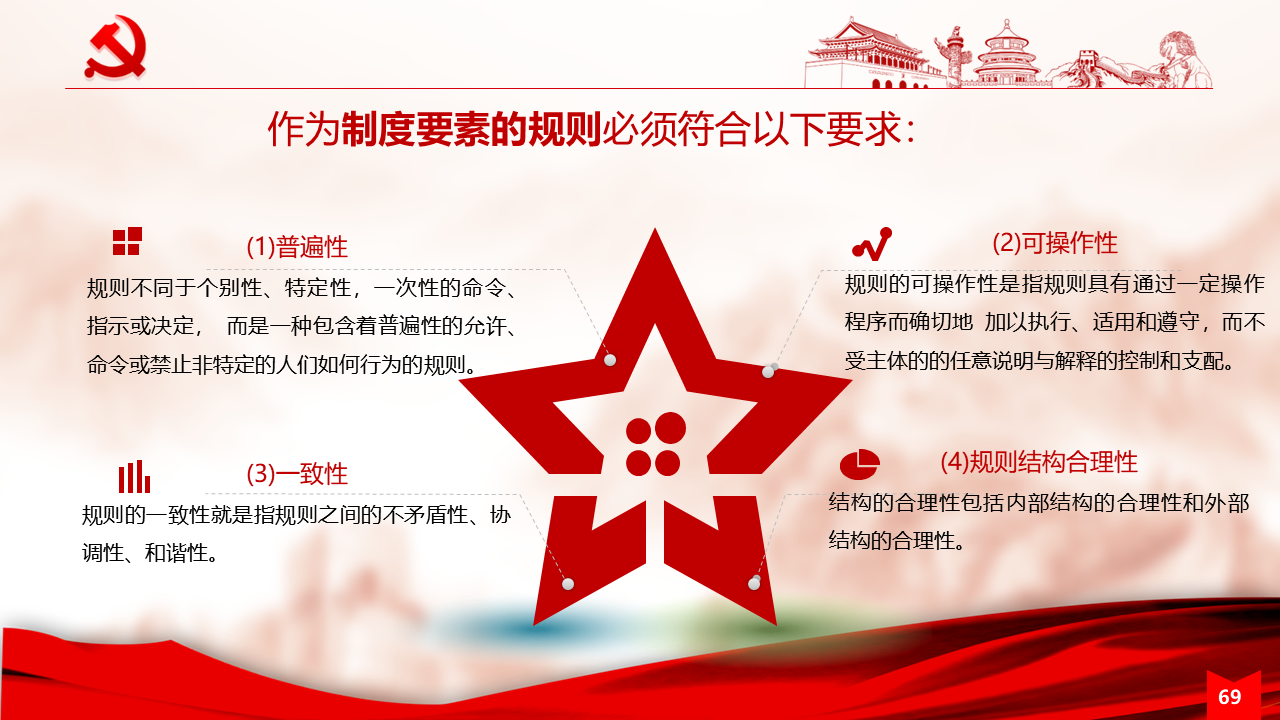 作为制度要素的规则必须符合以下要求：

(1)普遍性

规则不同于个别性、特定性，一次性的命令、指示或决定， 而是一种包含着普遍性的允许、命令或禁止非特定的人们如何行为的规则。

(2)可操作性

规则的可操作性是指规则具有通过一定操作程序而确切地 加以执行、适用和遵守，而不受主体的的任意说明与解释的控制和支配。

(3)一致性

规则的一致性就是指规则之间的不矛盾性、协调性、和谐性。

(4)规则结构合理性

结构的合理性包括内部结构的合理性和外部结构的合理性。

69